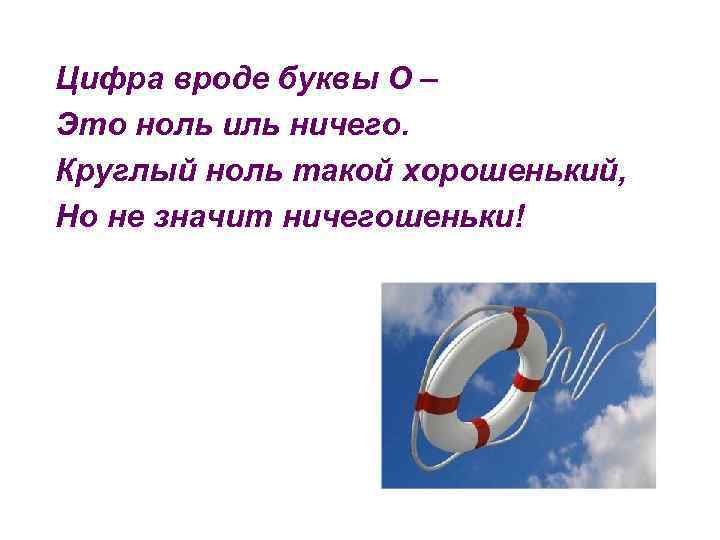 Цифра вроде буквы О –
Это ноль иль ничего.
Круглый ноль такой хорошенький,
Но не значит ничегошеньки!